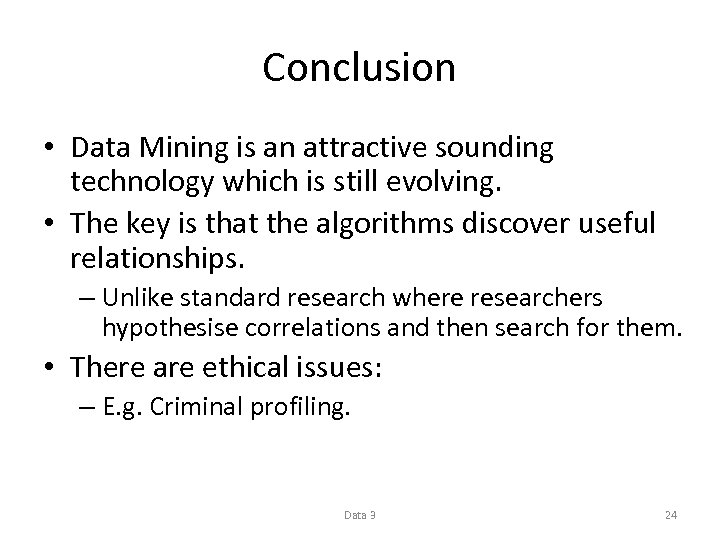 Conclusion

• Data Mining is an attractive sounding technology which is still evolving.

• The key is that the algorithms discover useful relationships.

– Unlike standard research where researchers hypothesise correlations and then search for them.

• There are ethical issues:

– E.g. Criminal profiling.

Data 3

24